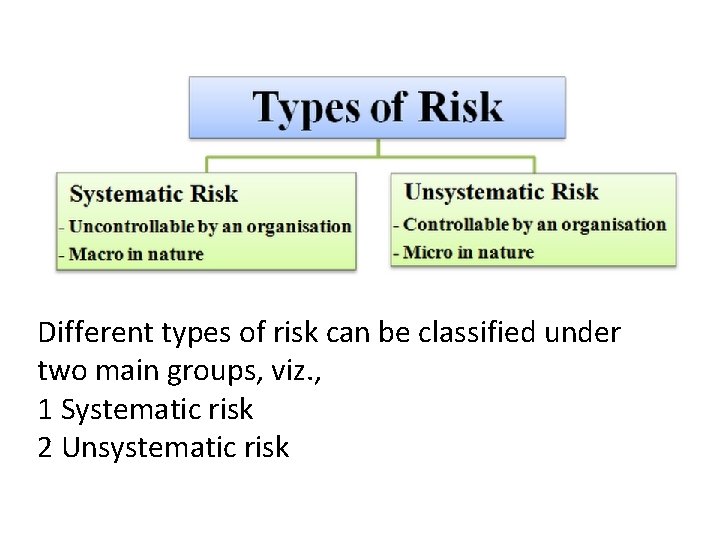 Types of Risk

Systematic Risk
- Uncontrollable by an organisation
- Macro in nature

Unsystematic Risk
- Controllable by an organisation
- Micro in nature

Different types of risk can be classified under two main groups, viz.,
1 Systematic risk
2 Unsystematic risk